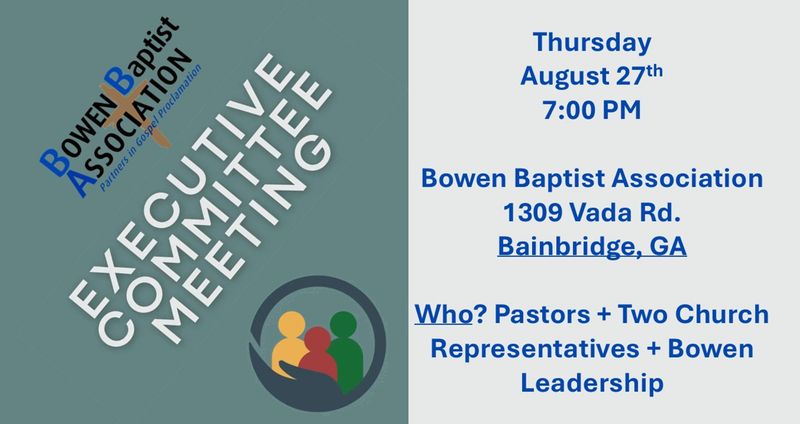 Bowen Baptist Association
Partners in Gospel Proclamation

EXECUTIVE COMMITTEE MEETING

Thursday
August 27th
7:00 PM

Bowen Baptist Association
1309 Vada Rd.
Bainbridge, GA

Who? Pastors + Two Church Representatives + Bowen Leadership